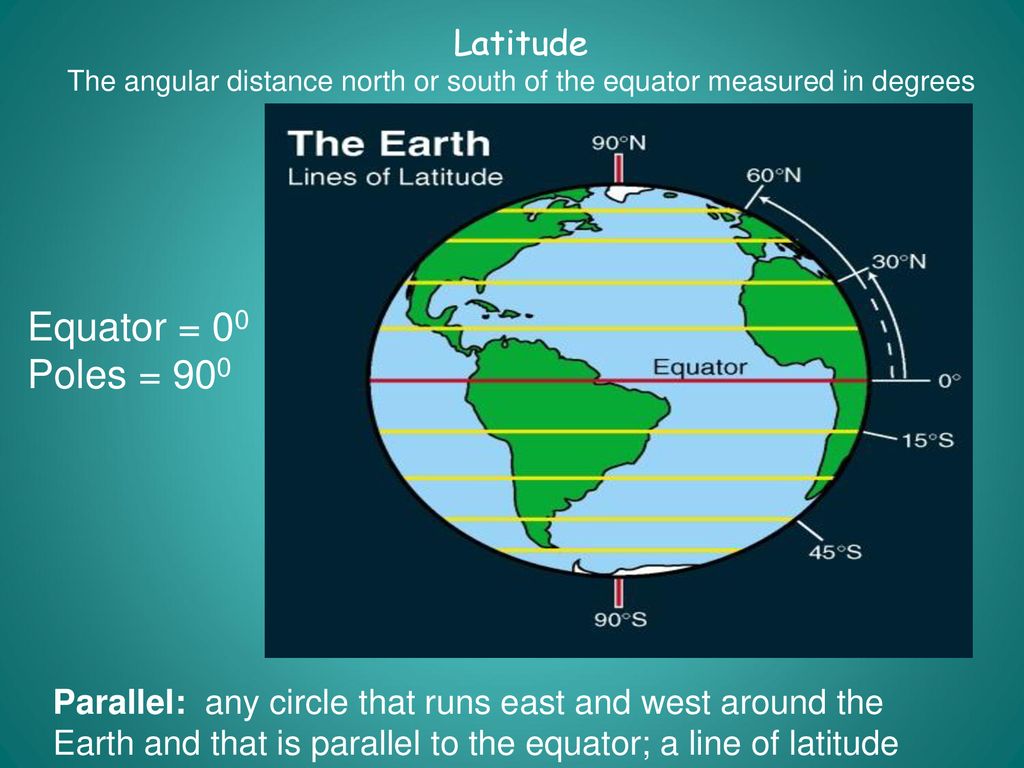 Latitude
The angular distance north or south of the equator measured in degrees

The Earth
Lines of Latitude

90°N
60°N
30°N
Equator
0°
15°S
45°S
90°S

Equator = $0^0$
Poles = $90^0$

Parallel: any circle that runs east and west around the Earth and that is parallel to the equator; a line of latitude